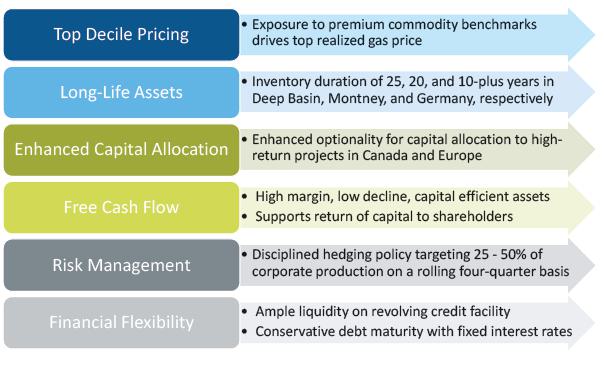 Top Decile Pricing

• Exposure to premium commodity benchmarks drives top realized gas price

Long-Life Assets

• Inventory duration of 25, 20, and 10-plus years in Deep Basin, Montney, and Germany, respectively

Enhanced Capital Allocation

• Enhanced optionality for capital allocation to high-return projects in Canada and Europe

Free Cash Flow

• High margin, low decline, capital efficient assets
• Supports return of capital to shareholders

Risk Management

• Disciplined hedging policy targeting 25 - 50% of corporate production on a rolling four-quarter basis

Financial Flexibility

• Ample liquidity on revolving credit facility
• Conservative debt maturity with fixed interest rates